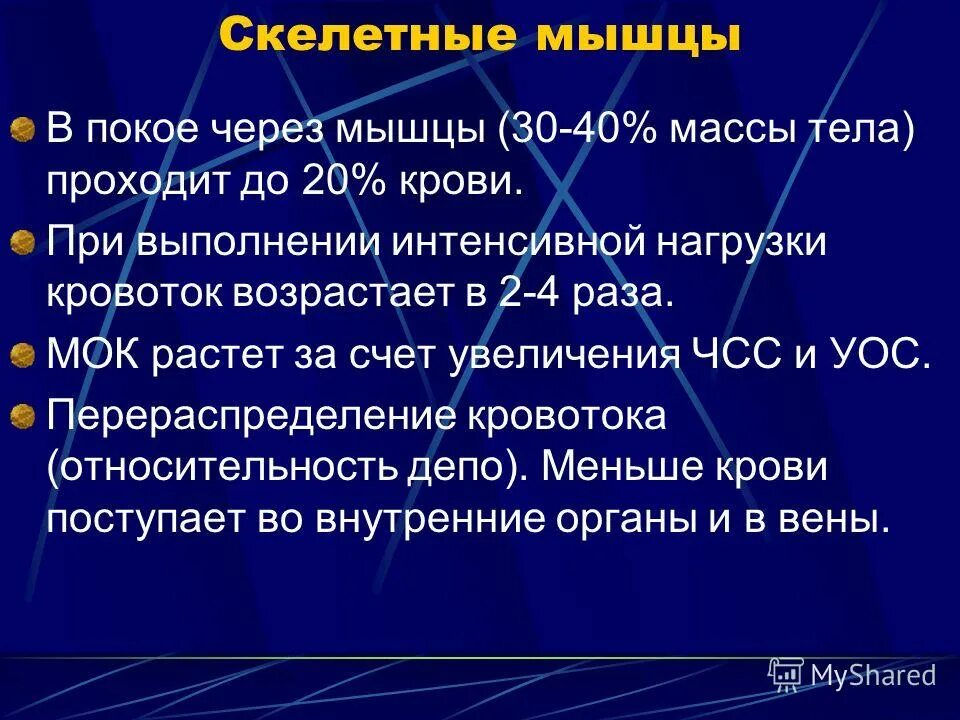 Скелетные мышцы

В покое через мышцы (30-40% массы тела) проходит до 20% крови.

При выполнении интенсивной нагрузки кровоток возрастает в 2-4 раза.

МОК растет за счет увеличения ЧСС и УОС.

Перераспределение кровотока (относительность депо). Меньше крови поступает во внутренние органы и в вены.

MyShared